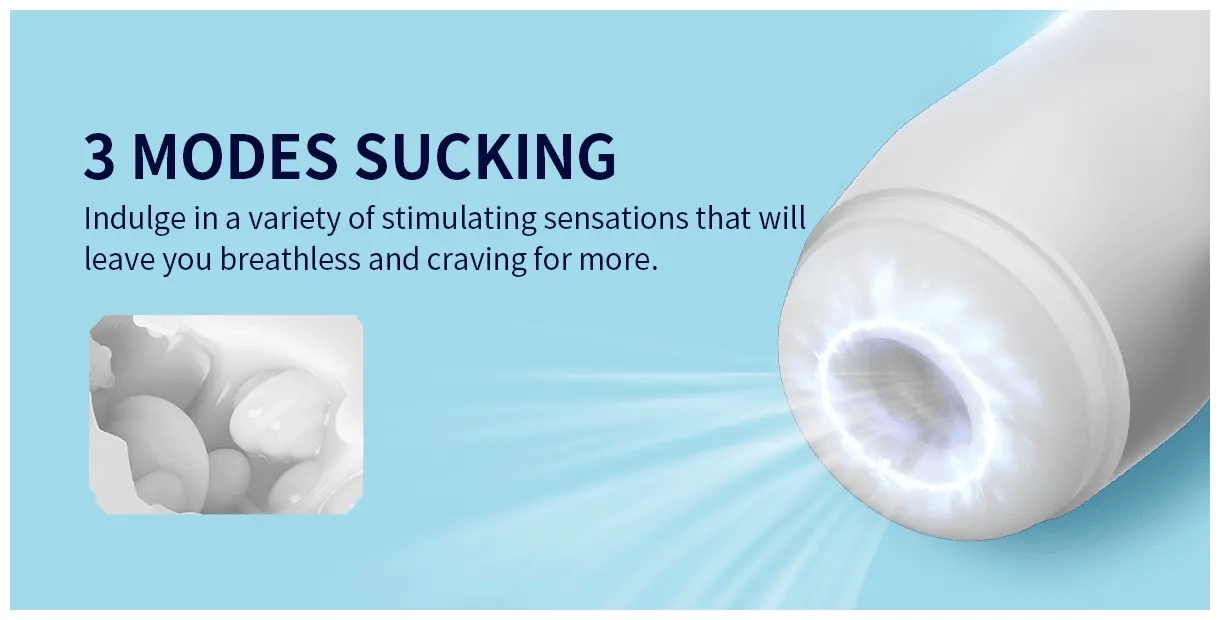 3 MODES SUCKING

Indulge in a variety of stimulating sensations that will leave you breathless and craving for more.